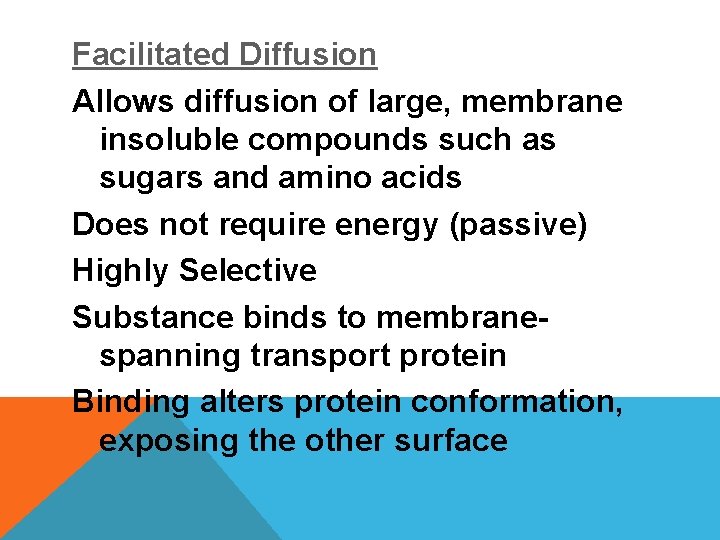 Facilitated Diffusion

Allows diffusion of large, membrane insoluble compounds such as sugars and amino acids

Does not require energy (passive)

Highly Selective

Substance binds to membrane-spanning transport protein

Binding alters protein conformation, exposing the other surface